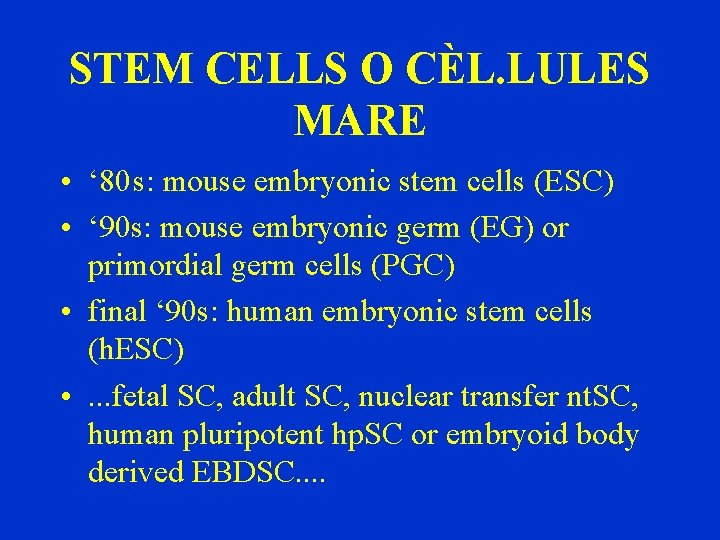 STEM CELLS O CÈL.LULES MARE

• ‘80s: mouse embryonic stem cells (ESC)
• ‘90s: mouse embryonic germ (EG) or primordial germ cells (PGC)
• final ‘90s: human embryonic stem cells (hESC)
• ...fetal SC, adult SC, nuclear transfer ntSC, human pluripotent hpSC or embryoid body derived EBDSC....